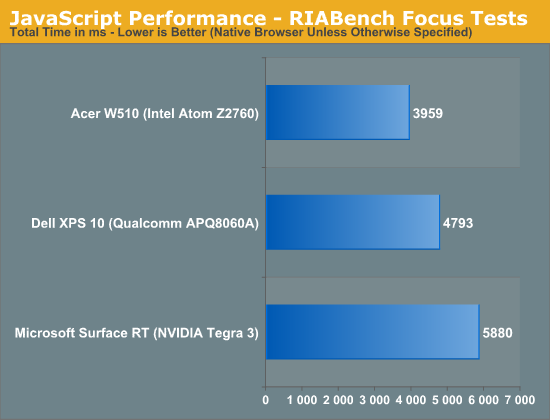 JavaScript Performance - RIABench Focus Tests
Total Time in ms - Lower is Better (Native Browser Unless Otherwise Specified)

Acer W510 (Intel Atom Z2760) 3959

Dell XPS 10 (Qualcomm APQ8060A) 4793

Microsoft Surface RT (NVIDIA Tegra 3) 5880

0 1 000 2 000 3 000 4 000 5 000 6 000 7 000